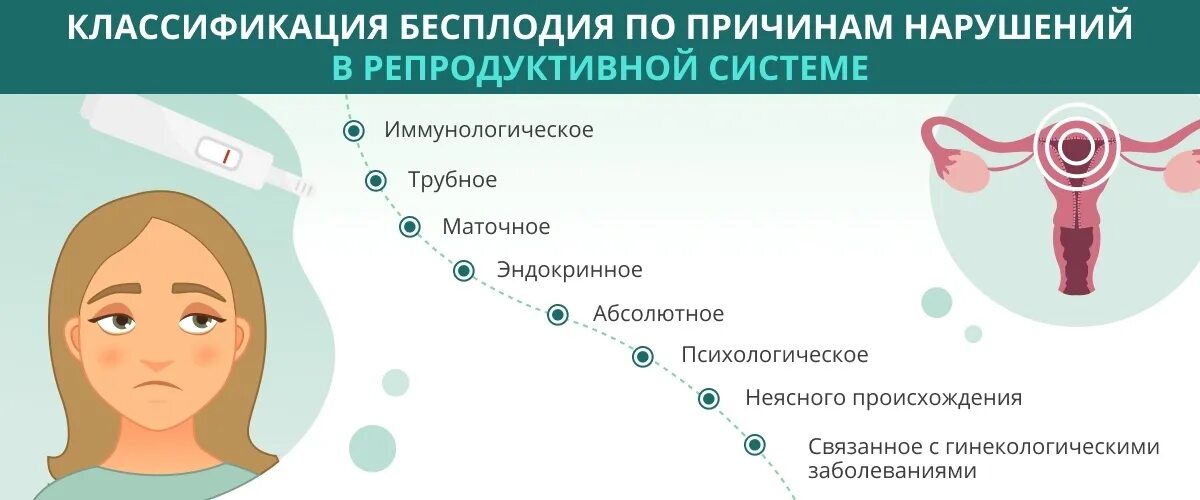 КЛАССИФИКАЦИЯ БЕСПЛОДИЯ ПО ПРИЧИНАМ НАРУШЕНИЙ В РЕПРОДУКТИВНОЙ СИСТЕМЕ

Иммунологическое

Трубное

Маточное

Эндокринное

Абсолютное

Психологическое

Неясного происхождения

Связанное с гинекологическими заболеваниями